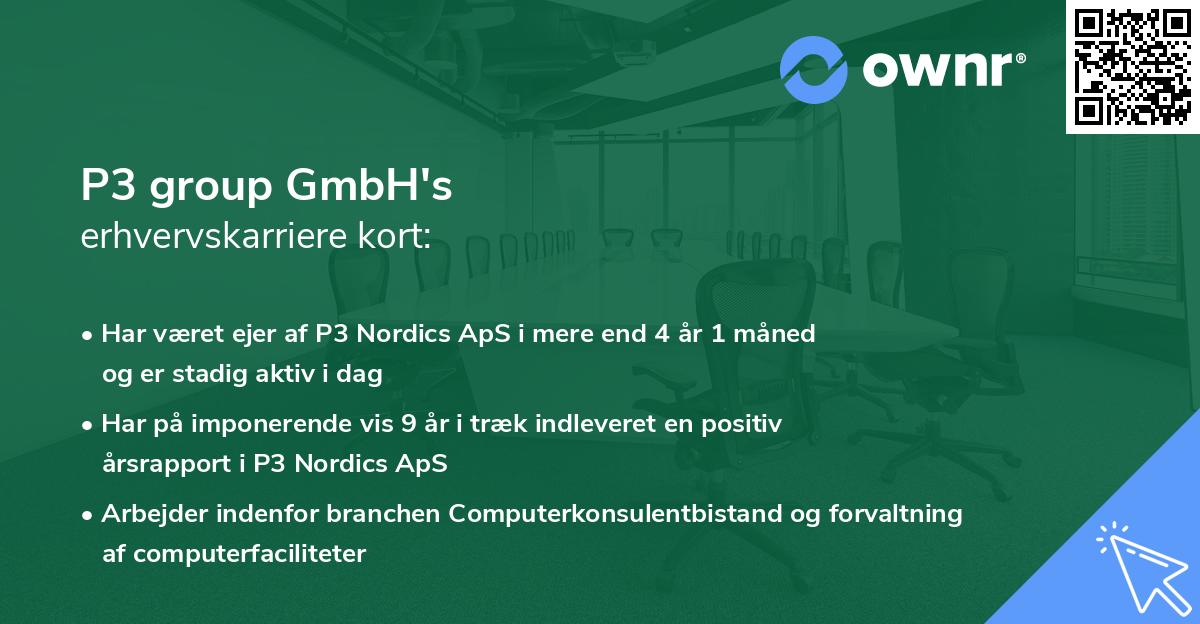 ownr®

P3 group GmbH's
erhvervskarriere kort:

• Har været ejer af P3 Nordics ApS i mere end 4 år 1 måned og er stadig aktiv i dag

• Har på imponerende vis 9 år i træk indleveret en positiv årsrapport i P3 Nordics ApS

• Arbejder indenfor branchen Computerkonsulentbistand og forvaltning af computerfaciliteter